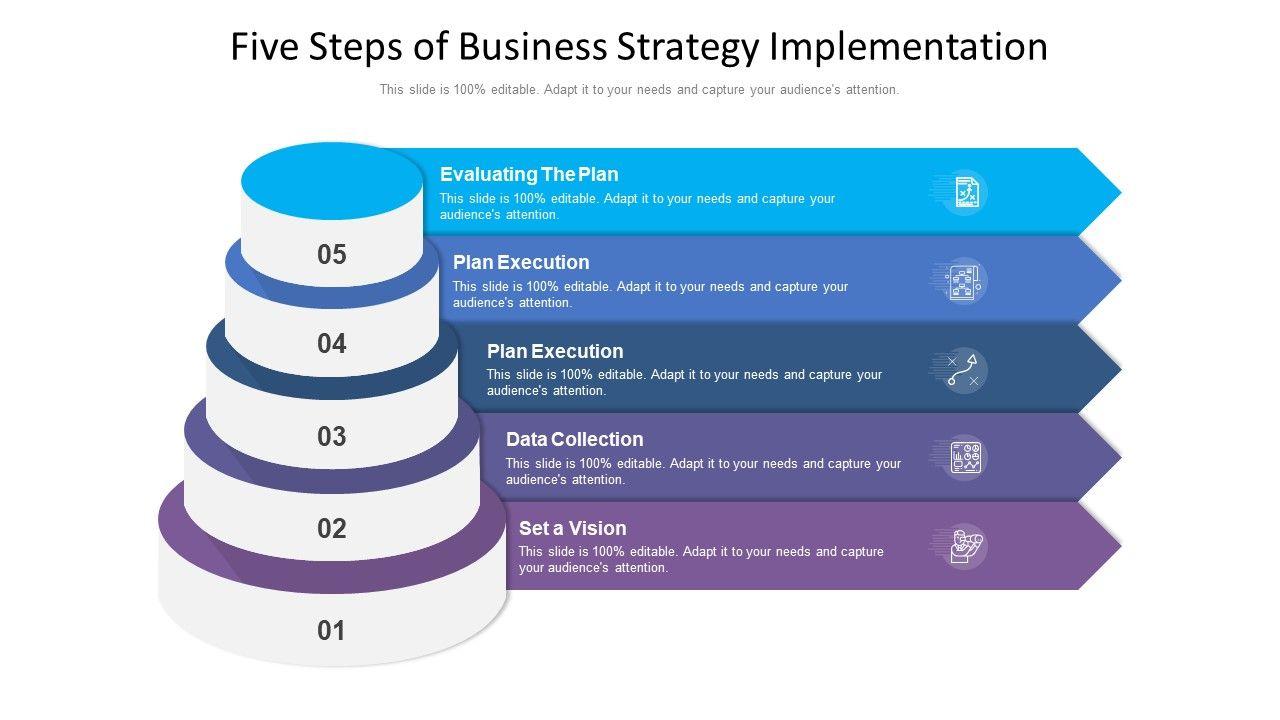 Five Steps of Business Strategy Implementation

This slide is 100% editable. Adapt it to your needs and capture your audience's attention.

05

Evaluating The Plan

This slide is 100% editable. Adapt it to your needs and capture your audience's attention.

04

Plan Execution

This slide is 100% editable. Adapt it to your needs and capture your audience's attention.

03

Plan Execution

This slide is 100% editable. Adapt it to your needs and capture your audience's attention.

02

Data Collection

This slide is 100% editable. Adapt it to your needs and capture your audience's attention.

01

Set a Vision

This slide is 100% editable. Adapt it to your needs and capture your audience's attention.